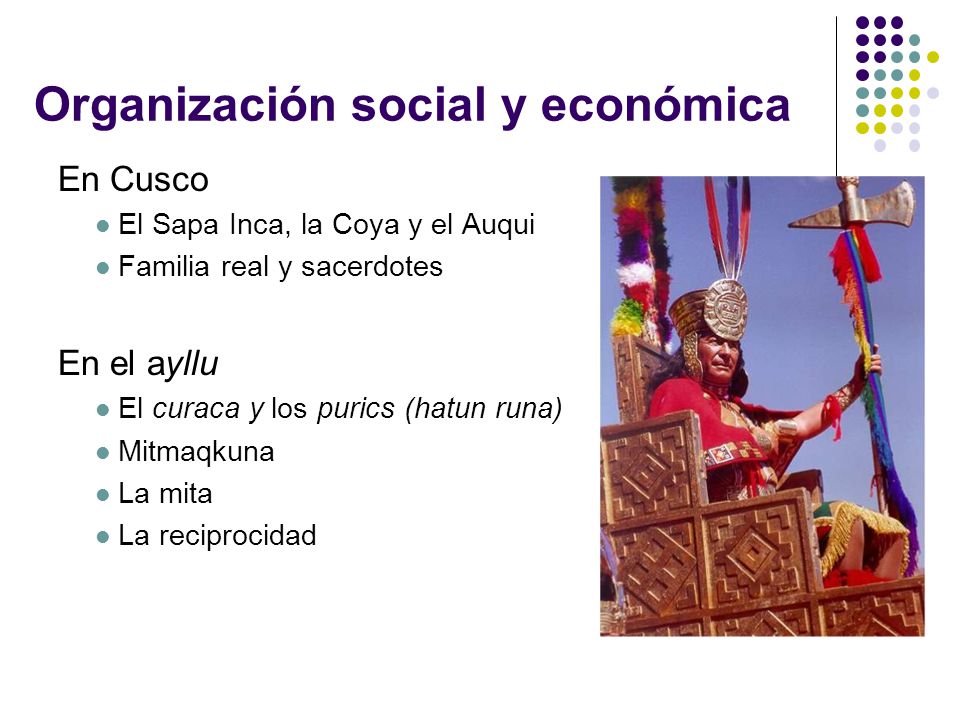 Organización social y económica

En Cusco
- El Sapa Inca, la Coya y el Auqui
- Familia real y sacerdotes

En el ayllu
- El curaca y los purics (hatun runa)
- Mitmaqkuna
- La mita
- La reciprocidad